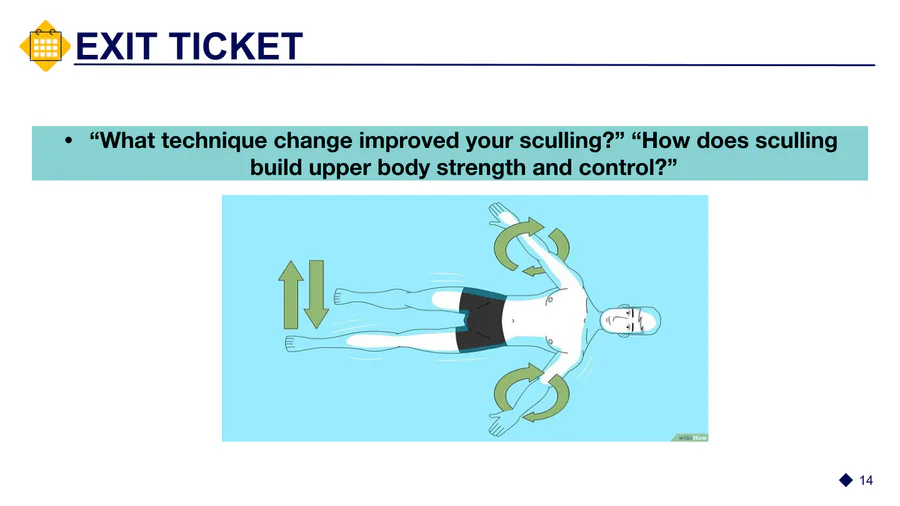 EXIT TICKET

• “What technique change improved your sculling?” “How does sculling build upper body strength and control?”

wikiHow

14